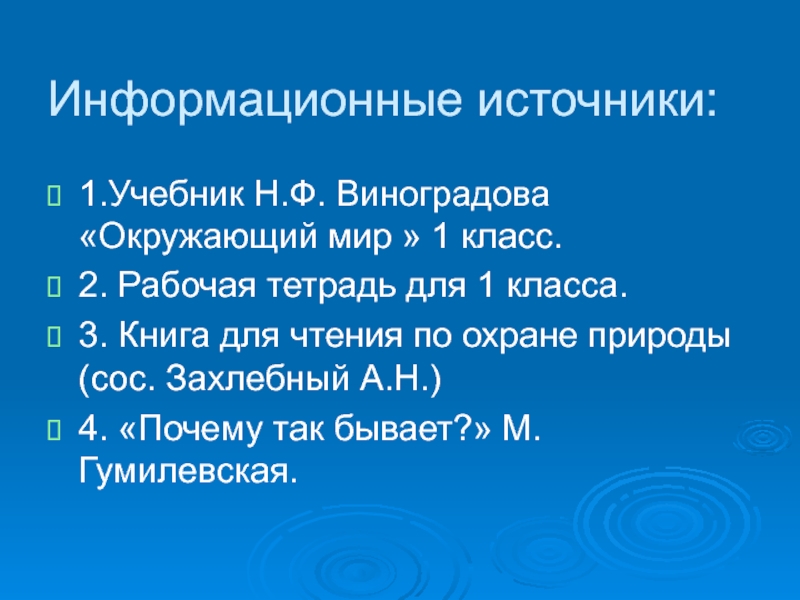 Информационные источники:

1.Учебник Н.Ф. Виноградова «Окружающий мир » 1 класс.

2. Рабочая тетрадь для 1 класса.

3. Книга для чтения по охране природы (сос. Захлебный А.Н.)

4. «Почему так бывает?» М. Гумилевская.